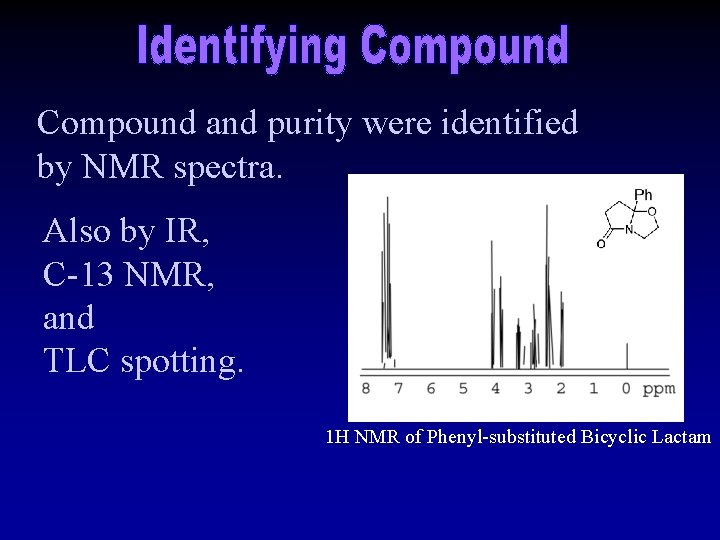 Identifying Compound

Compound and purity were identified by NMR spectra.

Also by IR,
C-13 NMR,
and
TLC spotting.

Ph
O
N
O

8 7 6 5 4 3 2 1 0 ppm

1H NMR of Phenyl-substituted Bicyclic Lactam